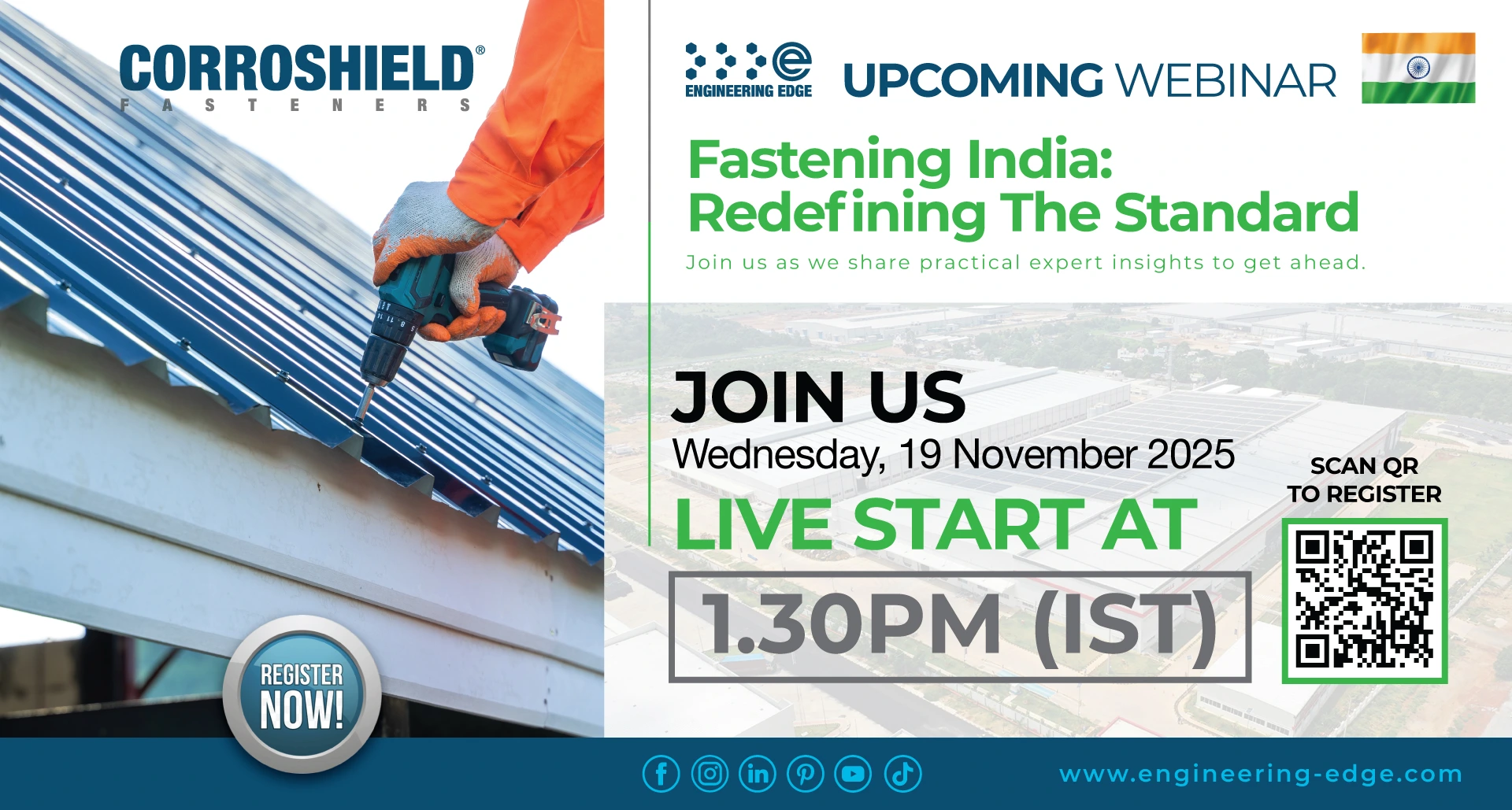 CORROSHIELD®
FASTENERS

ENGINEERING EDGE

UPCOMING WEBINAR

Fastening India: Redefining The Standard

Join us as we share practical expert insights to get ahead.

JOIN US

Wednesday, 19 November 2025

LIVE START AT

1.30PM (IST)

SCAN QR TO REGISTER

REGISTER NOW!

www.engineering-edge.com